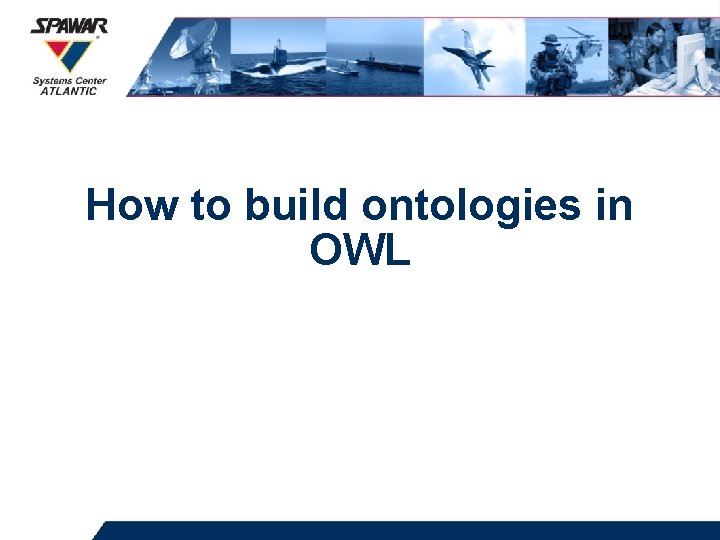 SPAWAR
Systems Center
ATLANTIC

How to build ontologies in OWL